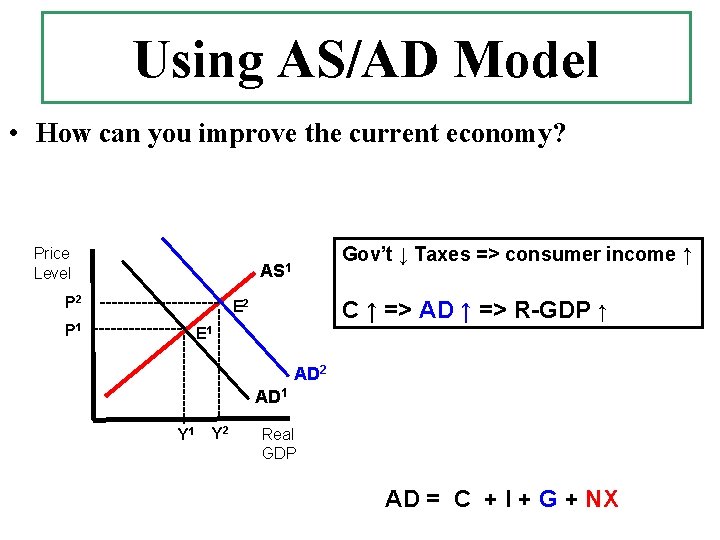 Using AS/AD Model

• How can you improve the current economy?

Price Level

$P^2$

$P^1$

$AS^1$

$E^2$

$E^1$

$AD^2$

$AD^1$

$Y^1$ $Y^2$

Real GDP

Gov't ↓ Taxes => consumer income ↑

C ↑ => AD ↑ => R-GDP ↑

AD = C + I + G + NX